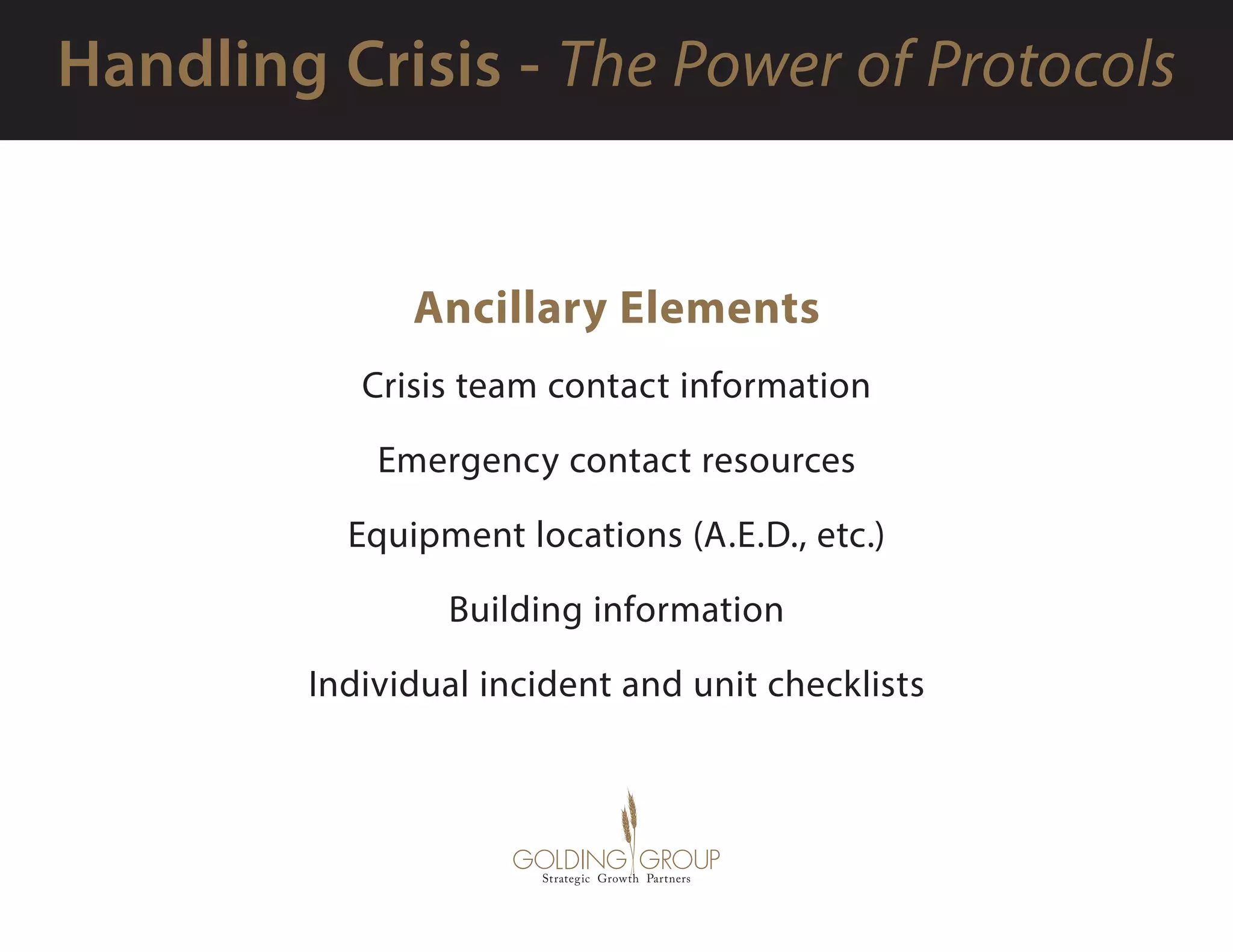 Handling Crisis - The Power of Protocols

Ancillary Elements

Crisis team contact information

Emergency contact resources

Equipment locations (A.E.D., etc.)

Building information

Individual incident and unit checklists

GOLDING GROUP
Strategic Growth Partners